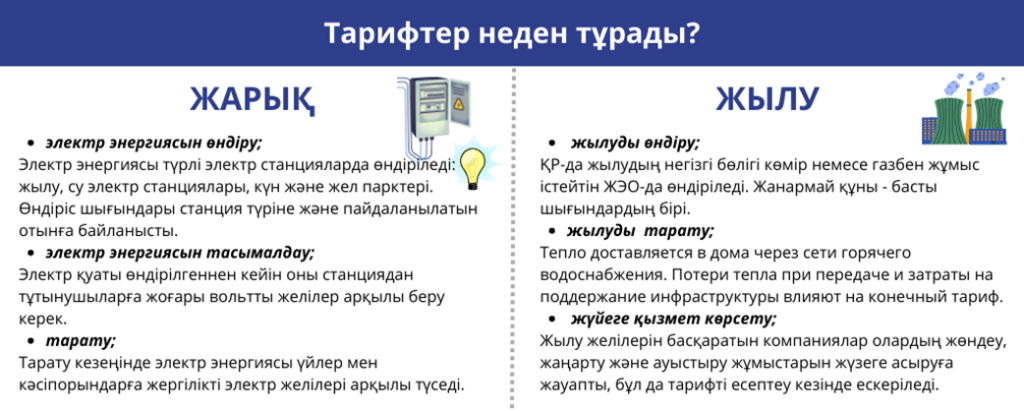 Тарифтер неден тұрады?

ЖАРЫҚ

• электр энергиясын өндіру;
Электр энергиясы түрлі электр станцияларда өндіріледі: жылу, су электр станциялары, күн және жел парктері. Өндіріс шығындары станция түріне және пайдаланылатын отынға байланысты.

• электр энергиясын тасымалдау;
Электр қуаты өндірілгеннен кейін оны станциядан тұтынушыларға жоғары вольтты желілер арқылы беру керек.

• тарату;
Тарату кезеңінде электр энергиясы үйлер мен кәсіпорындарға жергілікті электр желілері арқылы түседі.

ЖЫЛУ

• жылуды өндіру;
ҚР-да жылудың негізгі бөлігі көмір немесе газбен жұмыс істейтін ЖЭО-да өндіріледі. Жанармай құны - басты шығындардың бірі.

• жылуды тарату;
Тепло доставляется в дома через сети горячего водоснабжения. Потери тепла при передаче и затраты на поддержание инфраструктуры влияют на конечный тариф.

• жүйеге қызмет көрсету;
Жылу желілерін басқаратын компаниялар олардың жөндеу, жаңарту және ауыстыру жұмыстарын жүзеге асыруға жауапты, бұл да тарифті есептеу кезінде ескеріледі.